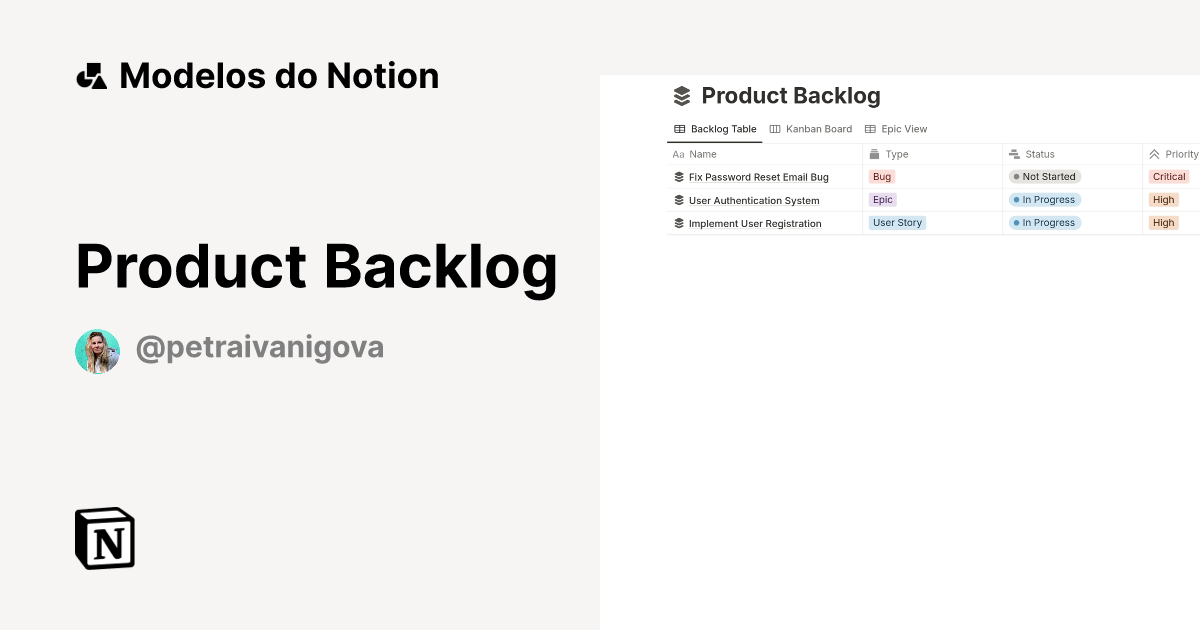 Modelos do Notion

Product Backlog

@petraivanigova

N

Product Backlog

Backlog Table Kanban Board Epic View

| Aa Name | Type | Status | Priority |
|---|---|---|---|
| Fix Password Reset Email Bug | Bug | Not Started | Critical |
| User Authentication System | Epic | In Progress | High |
| Implement User Registration | User Story | In Progress | High |